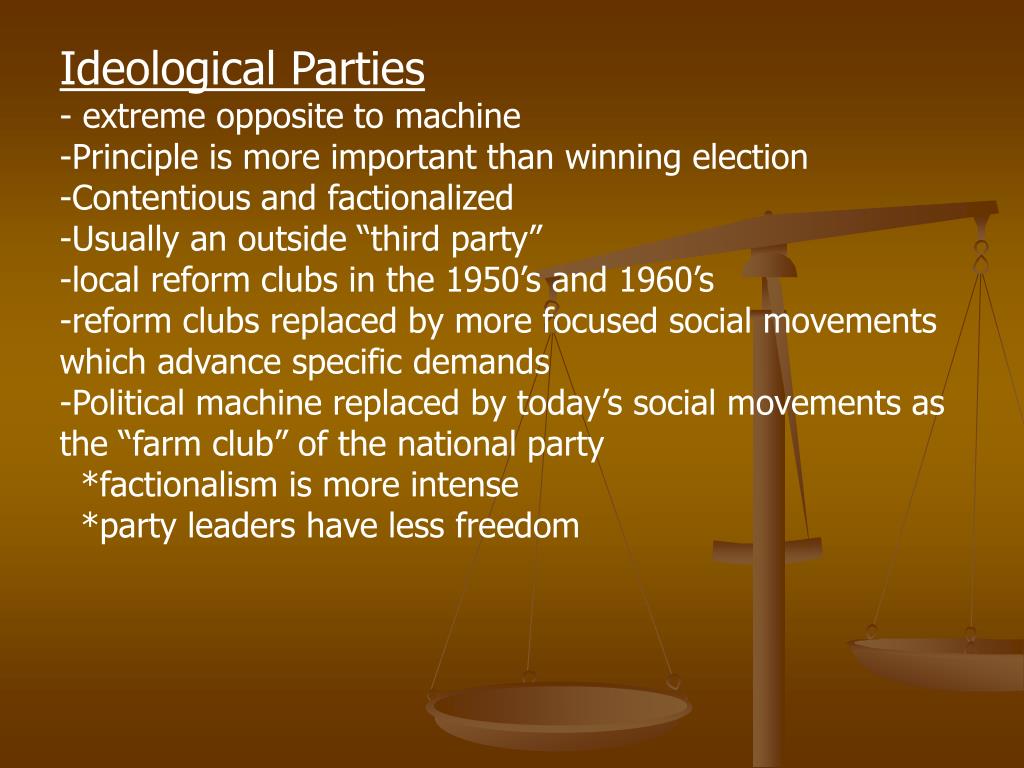 Ideological Parties
- extreme opposite to machine
-Principle is more important than winning election
-Contentious and factionalized
-Usually an outside “third party”
-local reform clubs in the 1950’s and 1960’s
-reform clubs replaced by more focused social movements which advance specific demands
-Political machine replaced by today’s social movements as the “farm club” of the national party
*factionalism is more intense
*party leaders have less freedom